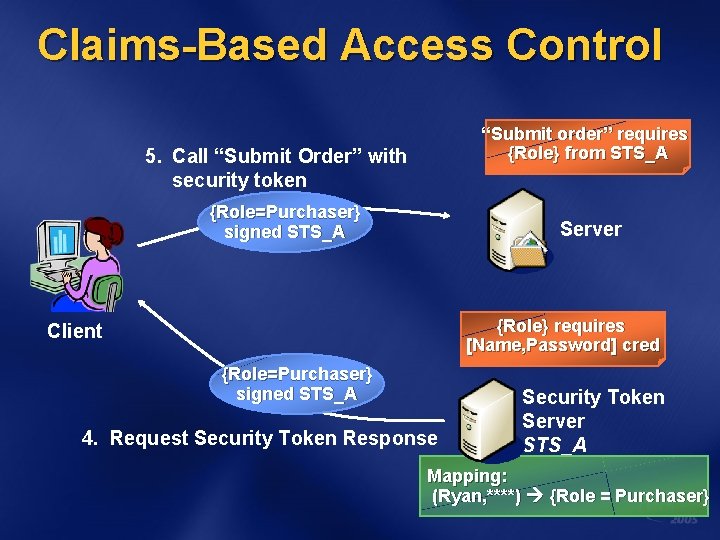 Claims-Based Access Control

5. Call “Submit Order” with security token

“Submit order” requires {Role} from STS_A

{Role=Purchaser} signed STS_A

Server

Client

{Role} requires [Name,Password] cred

{Role=Purchaser} signed STS_A

Security Token Server STS_A

4. Request Security Token Response

Mapping:
(Ryan,****) → {Role = Purchaser}

2005